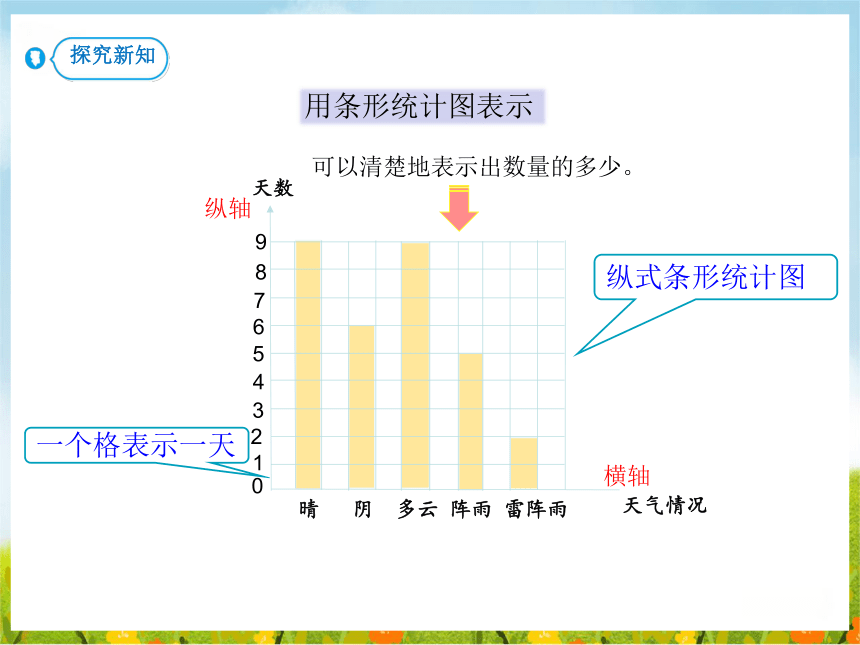 探究新知

用条形统计图表示

可以清楚地表示出数量的多少。

天数

纵轴

9
8
7
6
5
4
3
2
1
0

纵式条形统计图

一个格表示一天

横轴

晴 阴 多云 阵雨 雷阵雨

天气情况